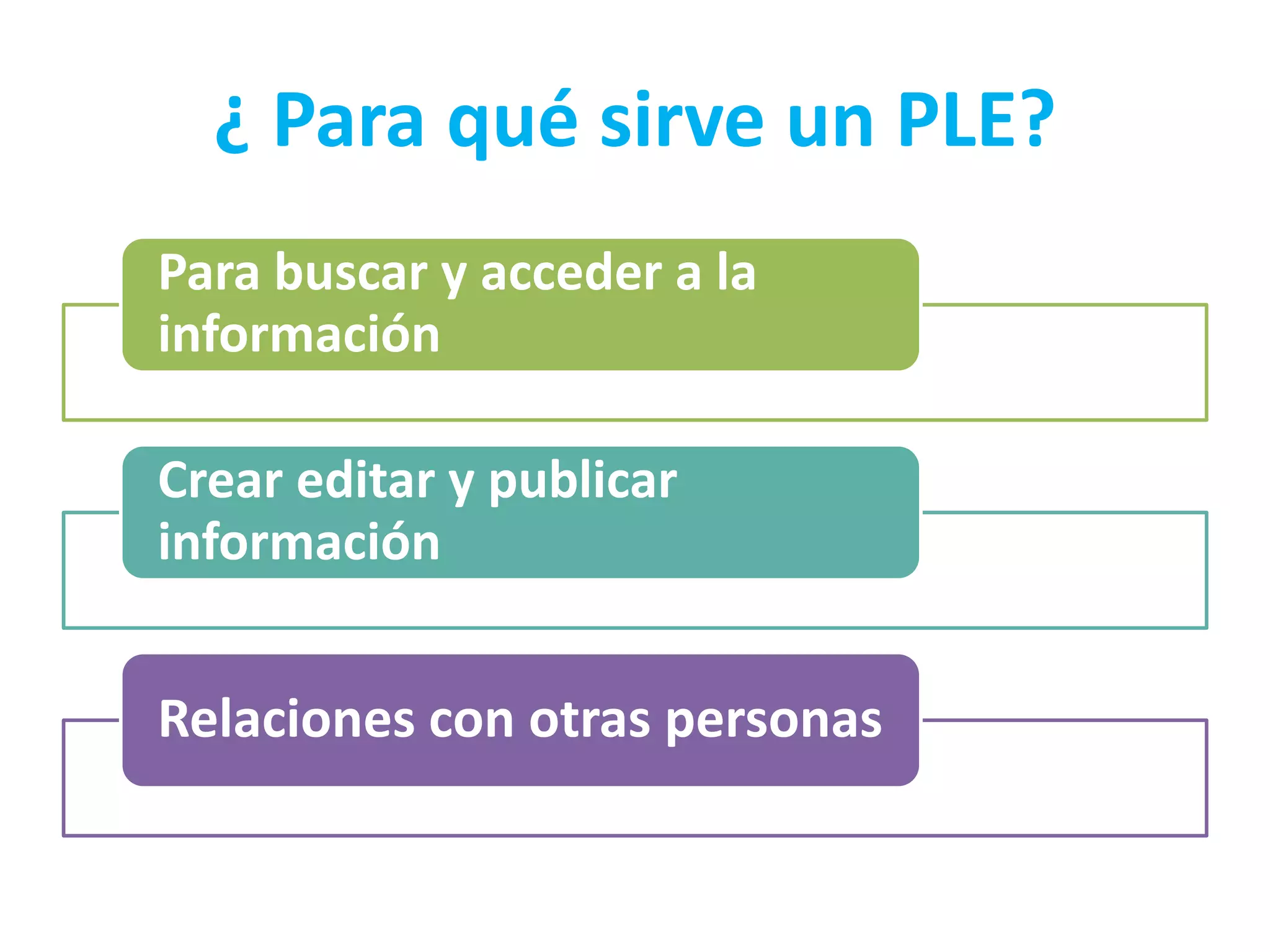 ¿ Para qué sirve un PLE?

Para buscar y acceder a la información

Crear editar y publicar información

Relaciones con otras personas